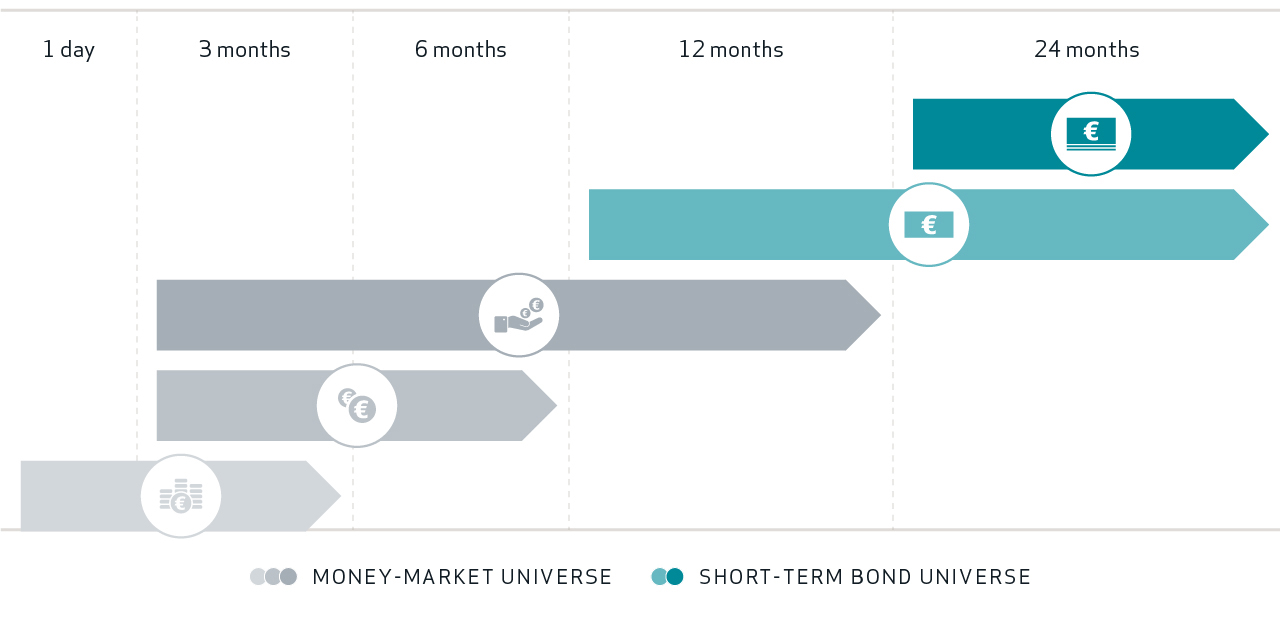 1 day

3 months

6 months

12 months

24 months

€

€

€

€

€

€

€

MONEY-MARKET UNIVERSE

SHORT-TERM BOND UNIVERSE